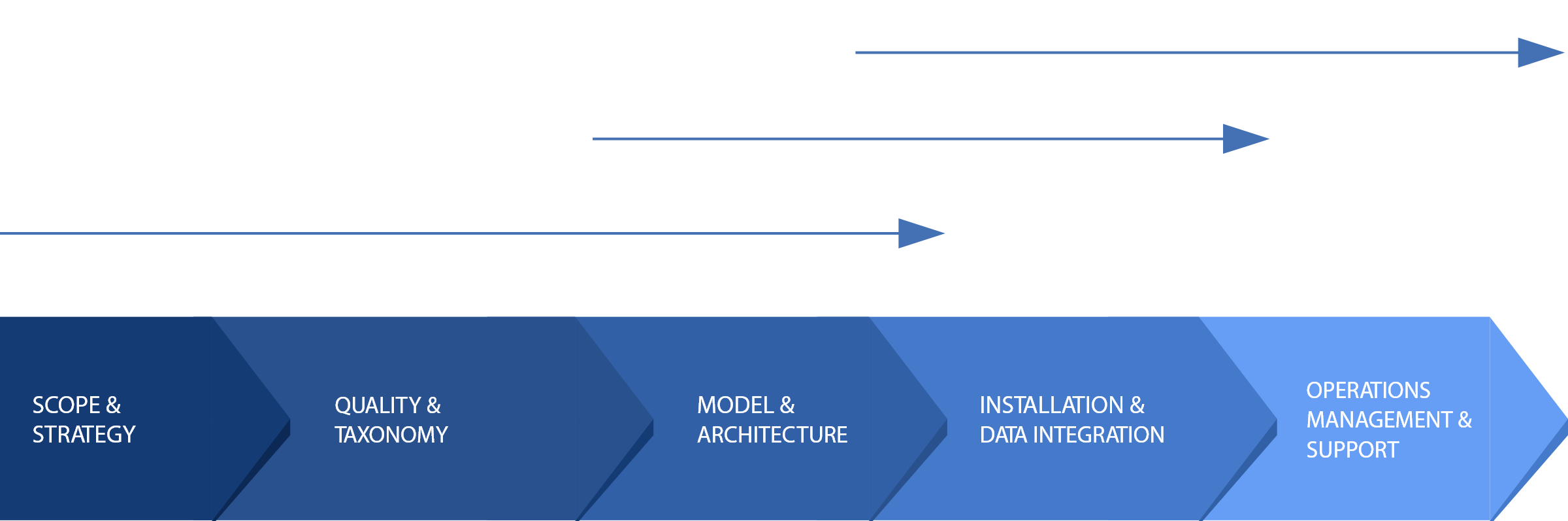 SCOPE & STRATEGY

QUALITY & TAXONOMY

MODEL & ARCHITECTURE

INSTALLATION & DATA INTEGRATION

OPERATIONS MANAGEMENT & SUPPORT